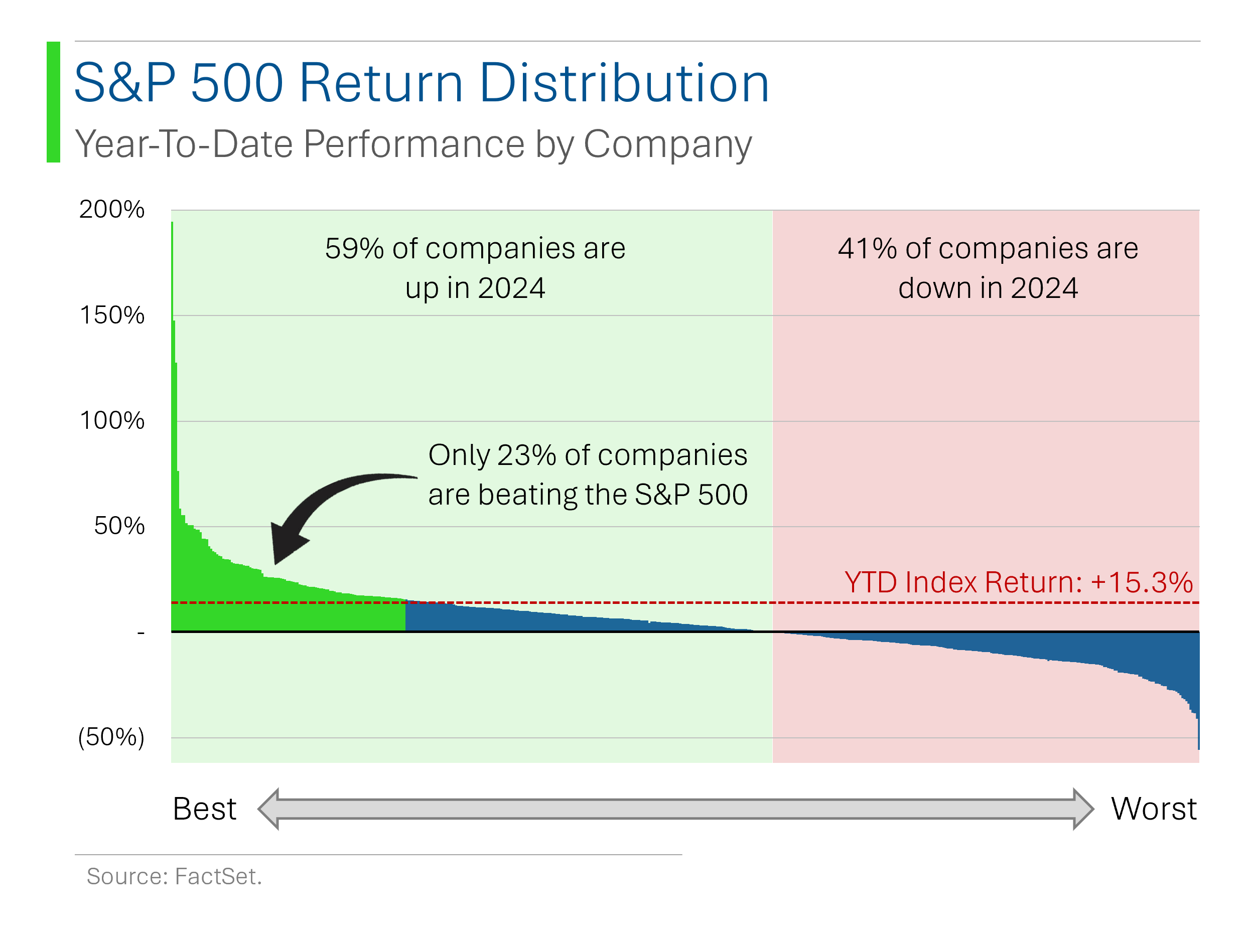 S&P 500 Return Distribution

Year-To-Date Performance by Company

200%

150%

100%

50%

-

(50%)

59% of companies are up in 2024

41% of companies are down in 2024

Only 23% of companies are beating the S&P 500

YTD Index Return: +15.3%

Best

Worst

Source: FactSet.